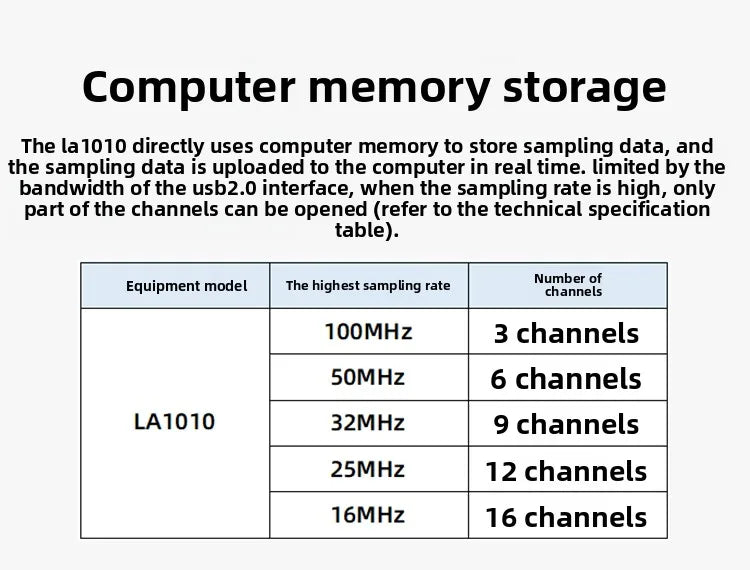 Computer memory storage

The la1010 directly uses computer memory to store sampling data, and the sampling data is uploaded to the computer in real time. limited by the bandwidth of the usb2.0 interface, when the sampling rate is high, only part of the channels can be opened (refer to the technical specification table).

| Equipment model | The highest sampling rate | Number of channels |
|---|---|---|
| LA1010 | 100MHz | 3 channels |
| | 50MHz | 6 channels |
| | 32MHz | 9 channels |
| | 25MHz | 12 channels |
| | 16MHz | 16 channels |